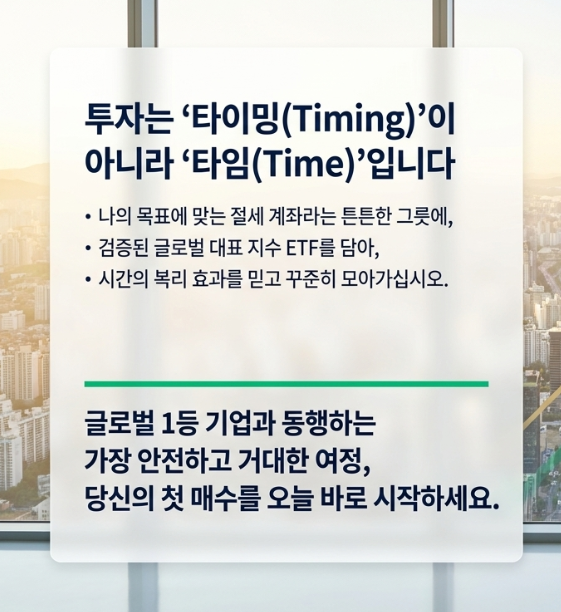 투자는 ‘타이밍(Timing)’이 아니라 ‘타임(Time)’입니다

• 나의 목표에 맞는 절세 계좌라는 튼튼한 그릇에,
• 검증된 글로벌 대표 지수 ETF를 담아,
• 시간의 복리 효과를 믿고 꾸준히 모아가십시오.

글로벌 1등 기업과 동행하는
가장 안전하고 거대한 여정,
당신의 첫 매수를 오늘 바로 시작하세요.